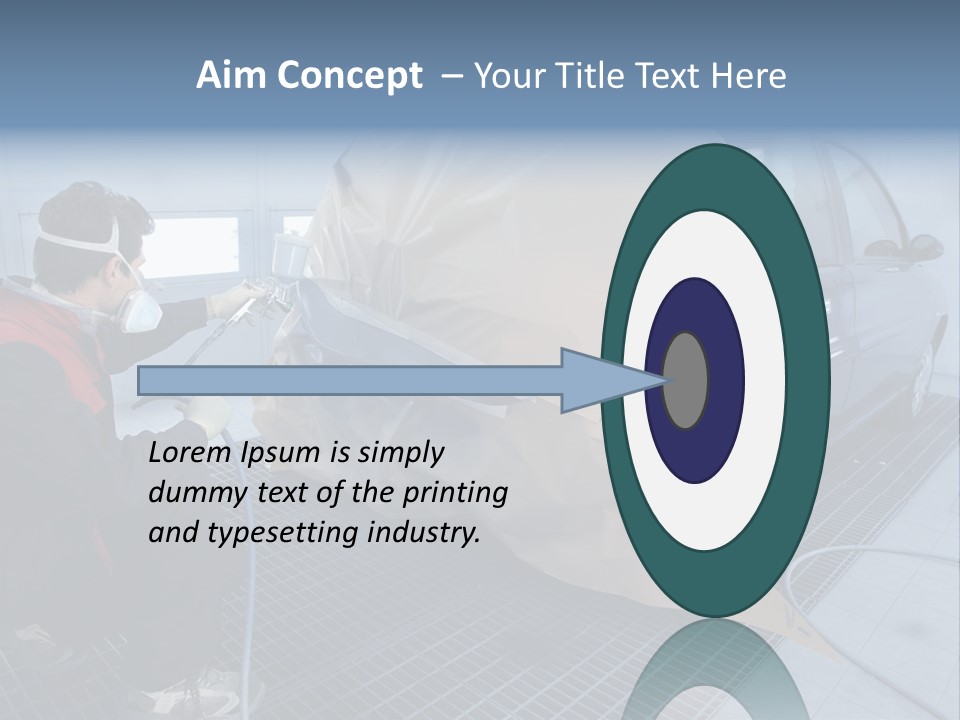 Aim Concept – Your Title Text Here

Lorem Ipsum is simply dummy text of the printing and typesetting industry.